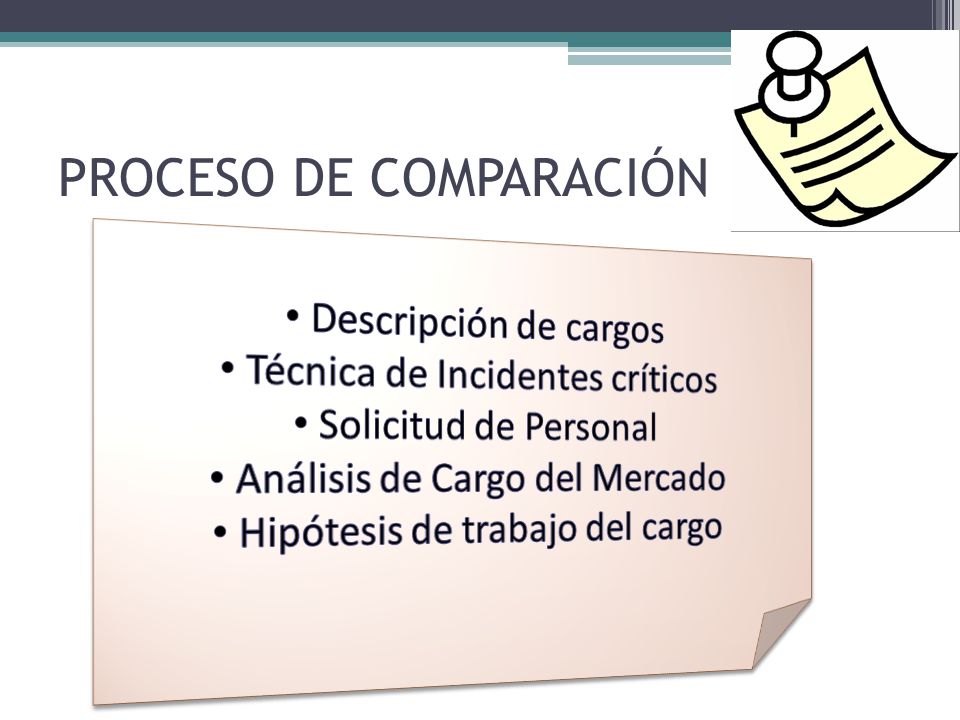 PROCESO DE COMPARACIÓN

• Descripción de cargos
• Técnica de Incidentes críticos
• Solicitud de Personal
• Análisis de Cargo del Mercado
• Hipótesis de trabajo del cargo